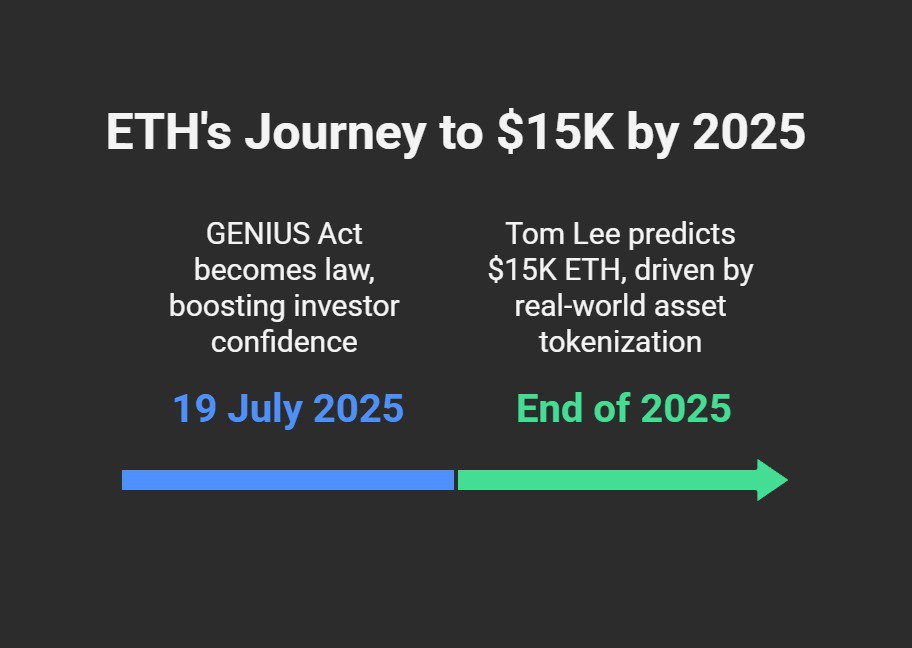 ETH's Journey to \$15K by 2025

GENIUS Act becomes law, boosting investor confidence

19 July 2025

Tom Lee predicts \$15K ETH, driven by real-world asset tokenization

End of 2025